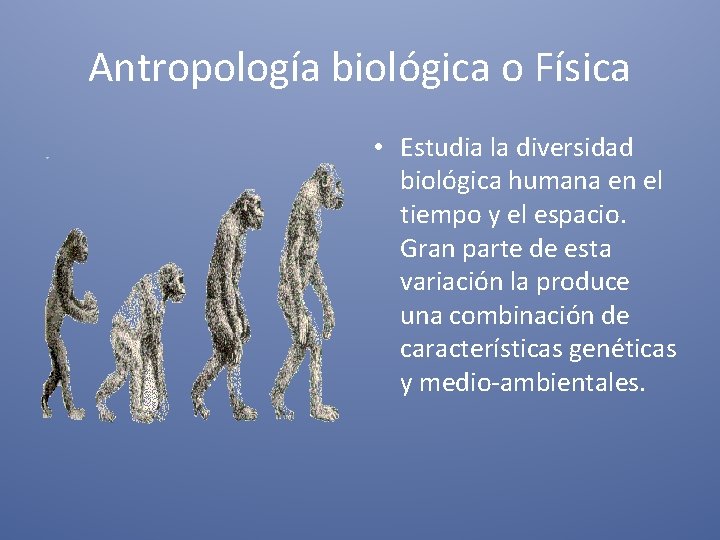 Antropología biológica o Física

• Estudia la diversidad biológica humana en el tiempo y el espacio. Gran parte de esta variación la produce una combinación de características genéticas y medio-ambientales.